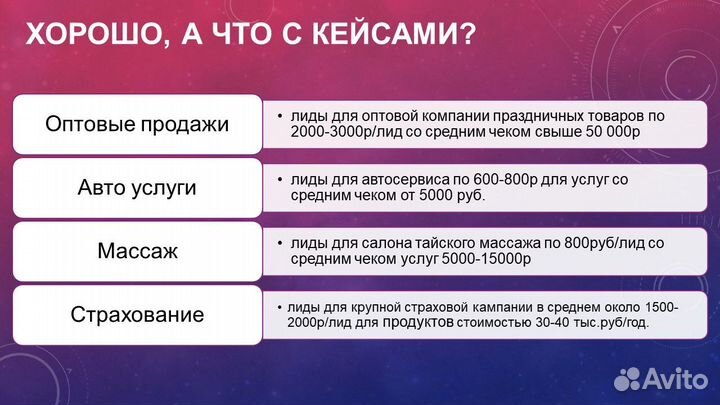 ХОРОШО, А ЧТО С КЕЙСАМИ?

Оптовые продажи

• лиды для оптовой компании праздничных товаров по 2000-3000р/лид со средним чеком свыше 50 000р

Авто услуги

• лиды для автосервиса по 600-800р для услуг со средним чеком от 5000 руб.

Массаж

• лиды для салона тайского массажа по 800руб/лид со средним чеком услуг 5000-15000р

Страхование

• лиды для крупной страховой кампании в среднем около 1500-2000р/лид для продуктов стоимостью 30-40 тыс.руб/год.

Avito